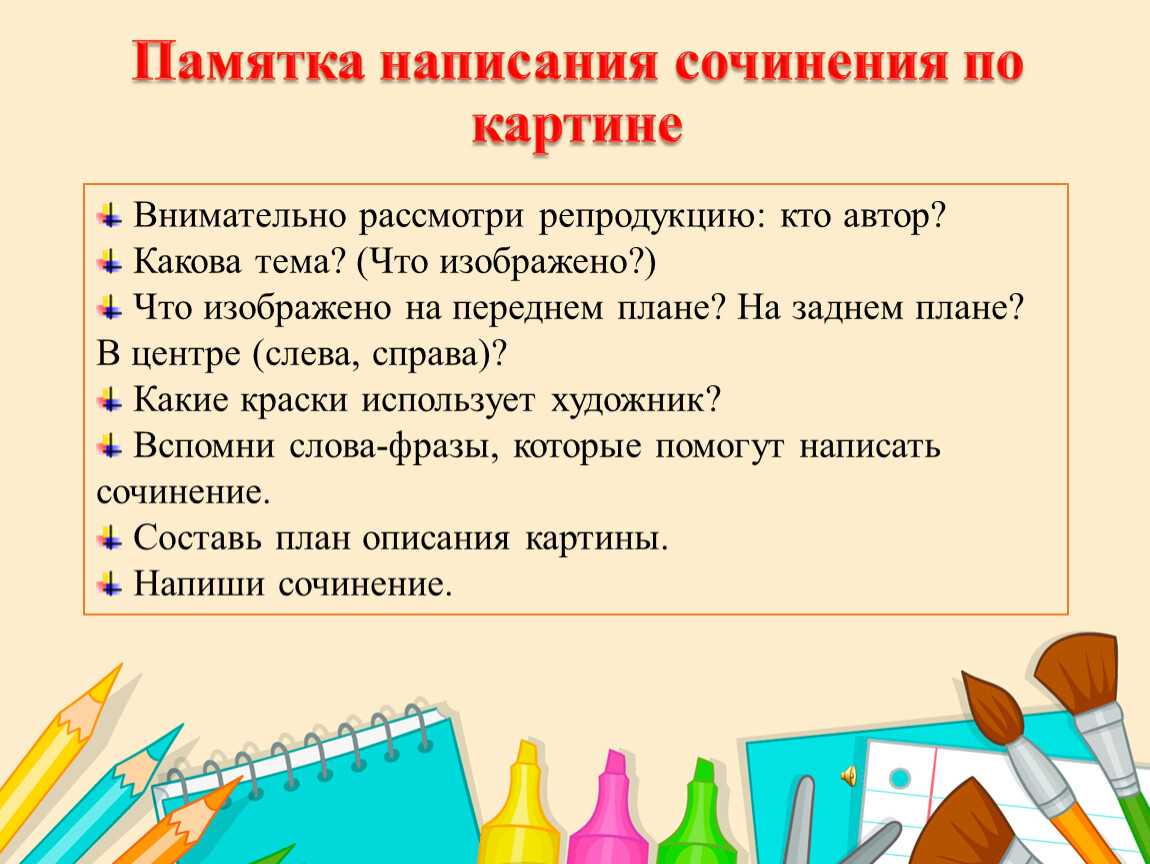 Памятка написания сочинения по картине

Внимательно рассмотри репродукцию: кто автор?
Какова тема? (Что изображено?)
Что изображено на переднем плане? На заднем плане? В центре (слева, справа)?
Какие краски использует художник?
Вспомни слова-фразы, которые помогут написать сочинение.
Составь план описания картины.
Напиши сочинение.